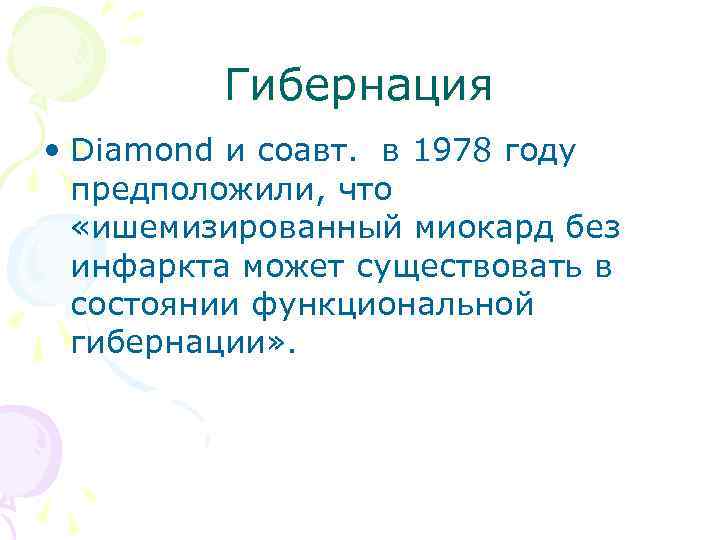 Гибернация

• Diamond и соавт. в 1978 году предположили, что «ишемизированный миокард без инфаркта может существовать в состоянии функциональной гибернации».